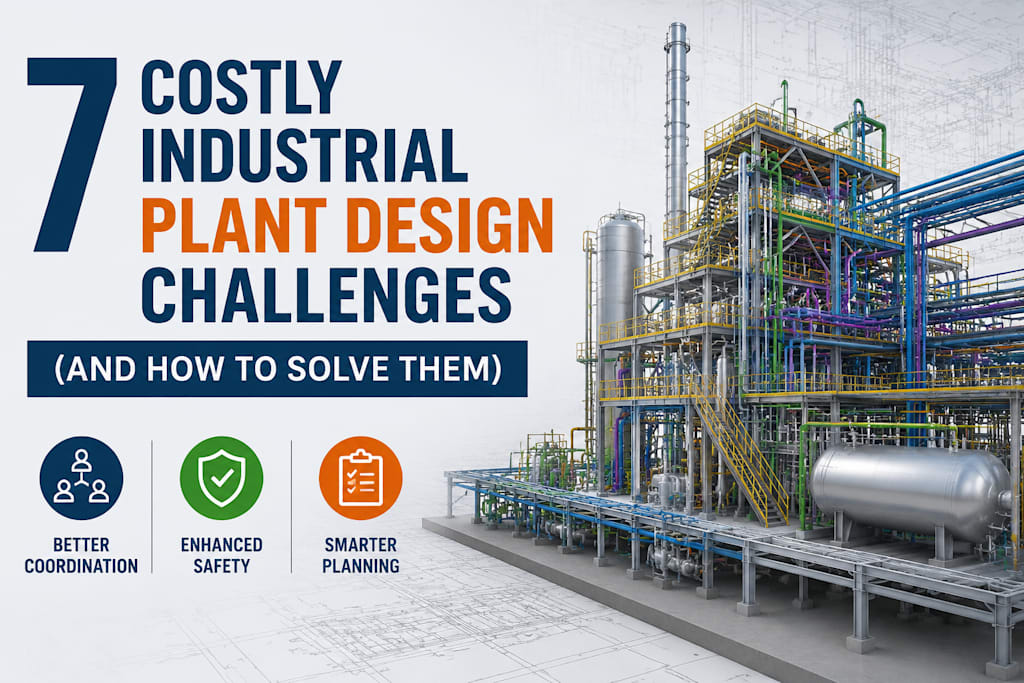 7 COSTLY INDUSTRIAL PLANT DESIGN CHALLENGES

(AND HOW TO SOLVE THEM)

BETTER COORDINATION

ENHANCED SAFETY

SMARTER PLANNING